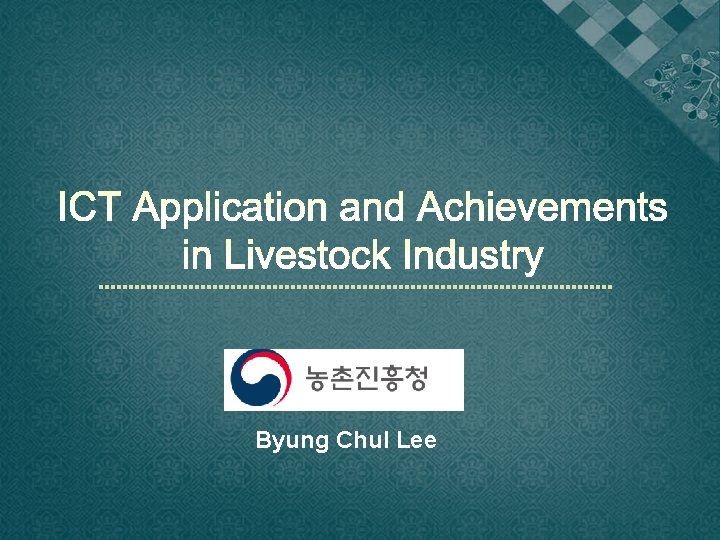 ICT Application and Achievements in Livestock Industry

농촌진흥청

Byung Chul Lee